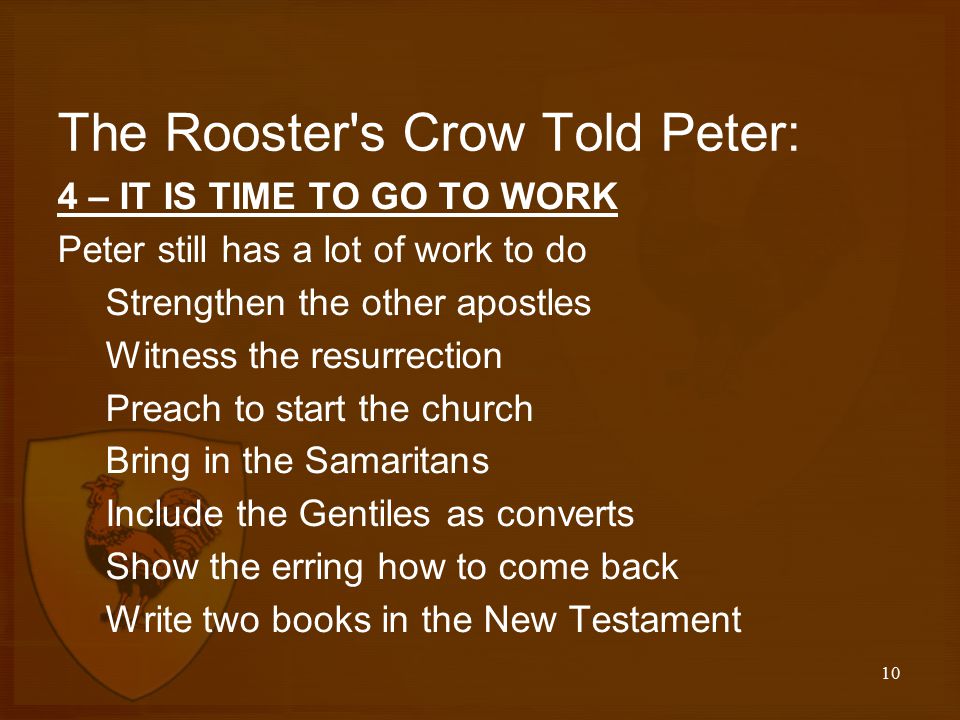 The Rooster's Crow Told Peter:

4 – IT IS TIME TO GO TO WORK

Peter still has a lot of work to do

Strengthen the other apostles

Witness the resurrection

Preach to start the church

Bring in the Samaritans

Include the Gentiles as converts

Show the erring how to come back

Write two books in the New Testament

10